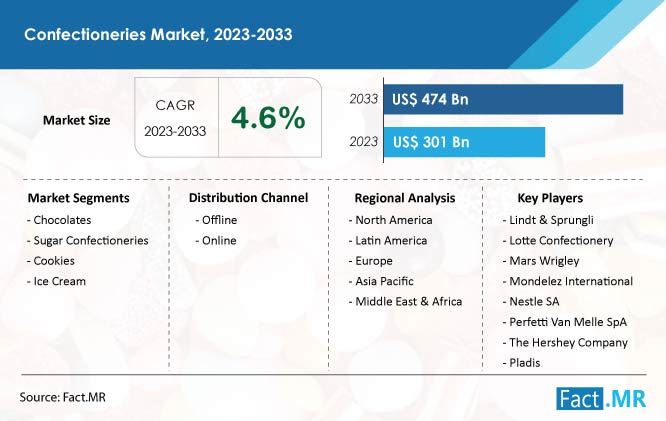 Confectioneries Market, 2023-2033

Market Size

CAGR
2023-2033

4.6%

2033 US$ 474 Bn

2023 US$ 301 Bn

Market Segments
- Chocolates
- Sugar Confectioneries
- Cookies
- Ice Cream

Distribution Channel
- Offline
- Online

Regional Analysis
- North America
- Latin America
- Europe
- Asia Pacific
- Middle East & Africa

Key Players
- Lindt & Sprungli
- Lotte Confectionery
- Mars Wrigley
- Mondelez International
- Nestle SA
- Perfetti Van Melle SpA
- The Hershey Company
- Pladis

Source: Fact.MR

Fact.MR